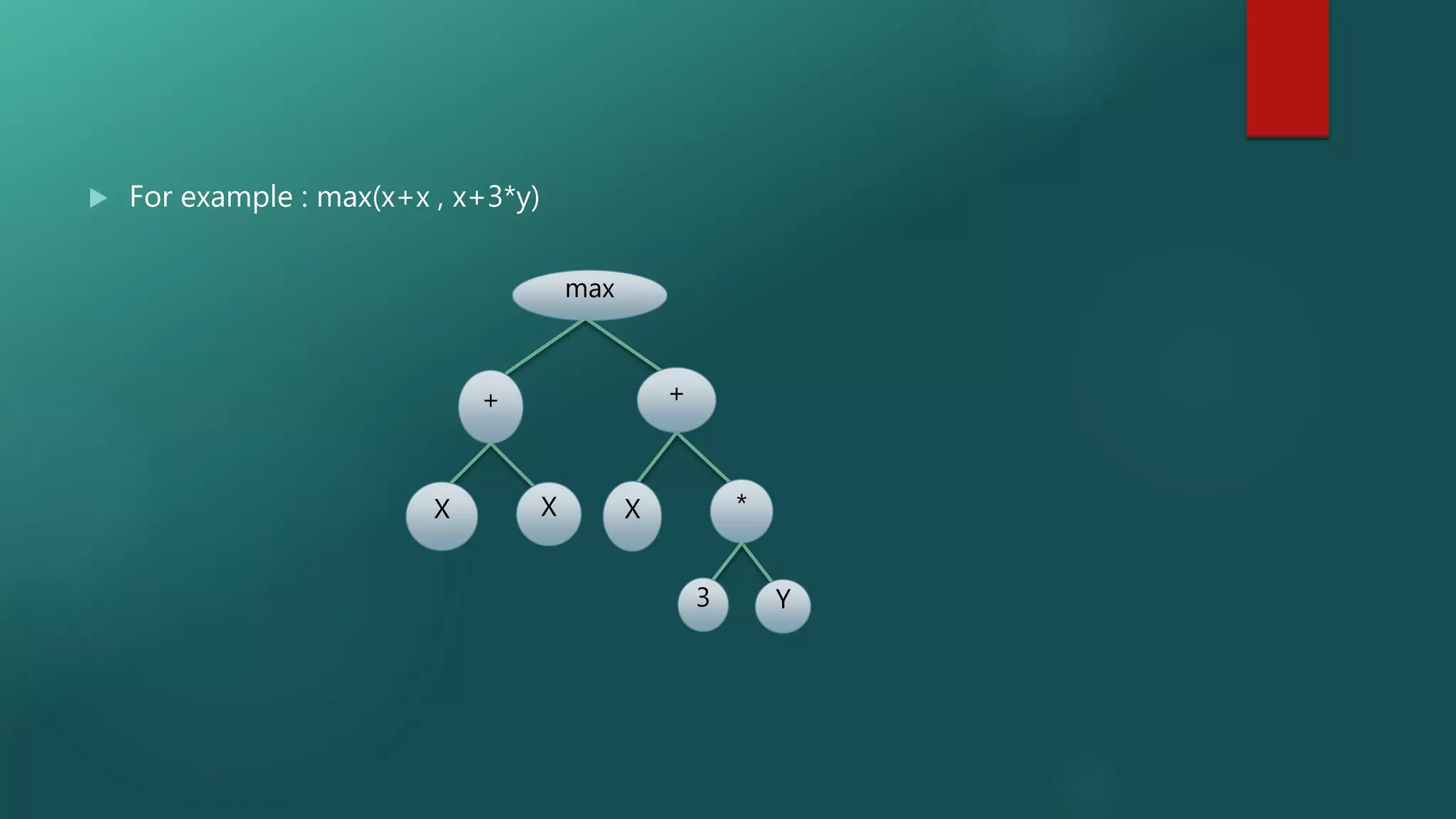 For example : max(x+x , x+3*y)

max

+

+

X

X

X

*

3

Y